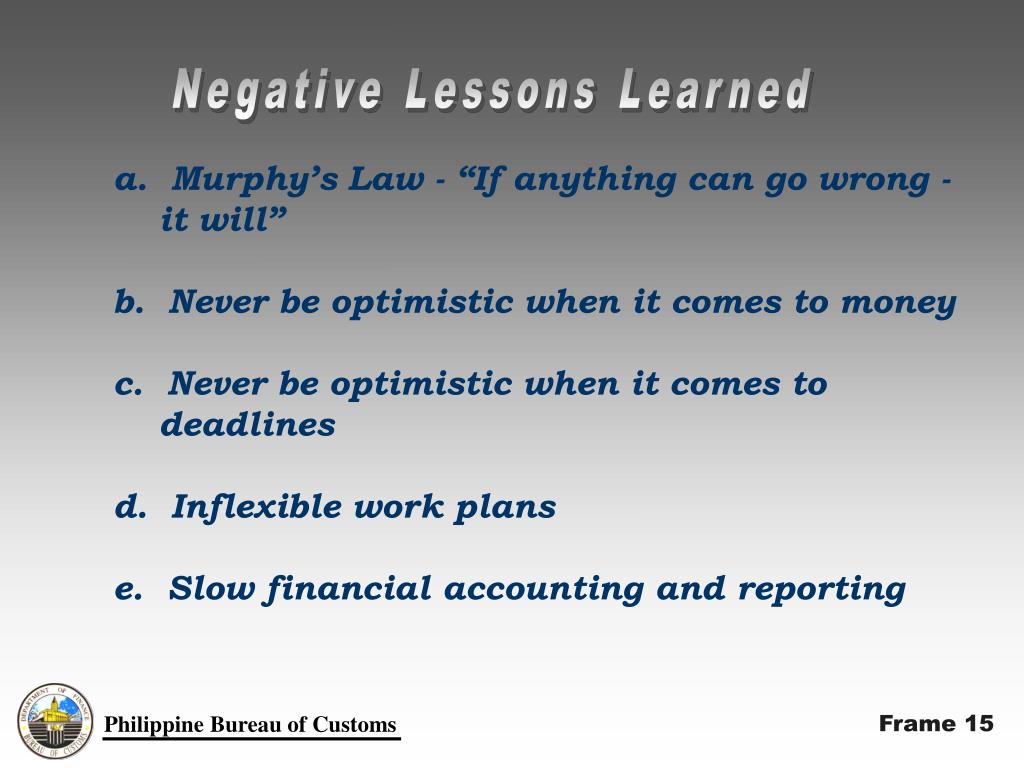 Negative Lessons Learned

a. Murphy’s Law - “If anything can go wrong - it will”

b. Never be optimistic when it comes to money

c. Never be optimistic when it comes to deadlines

d. Inflexible work plans

e. Slow financial accounting and reporting

DEPARTMENT OF FINANCE BUREAU OF CUSTOMS

Philippine Bureau of Customs

Frame 15